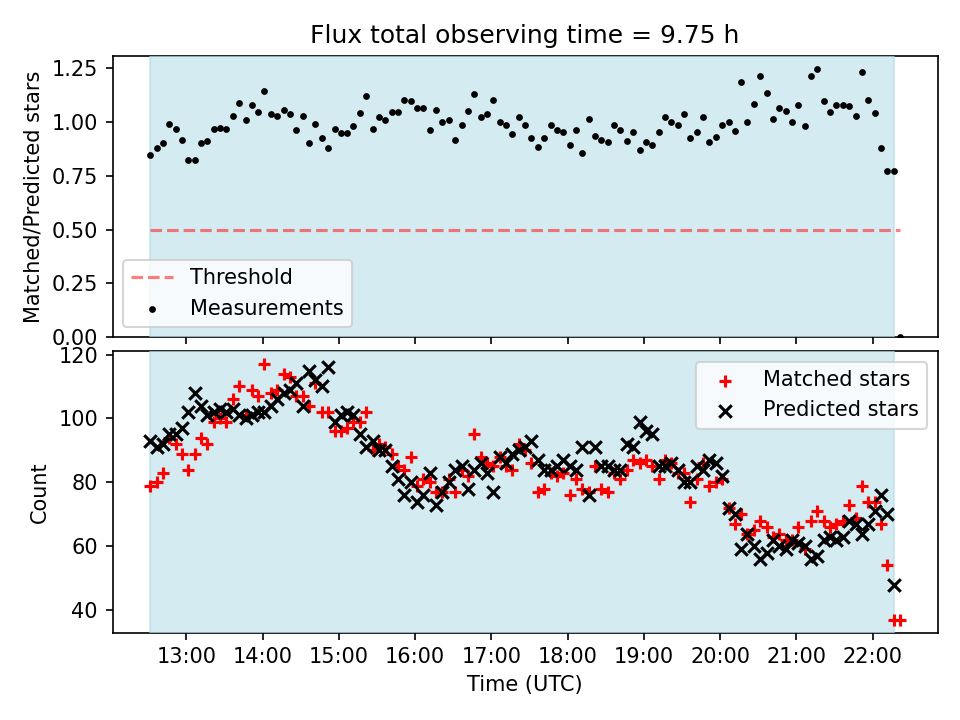 Flux total observing time = 9.75 h

Matched/Predicted stars

1.25
1.00
0.75
0.50
0.25
0.00

Threshold
Measurements

Count

120
100
80
60
40

Matched stars
Predicted stars

13:00
14:00
15:00
16:00
17:00
18:00
19:00
20:00
21:00
22:00

Time (UTC)